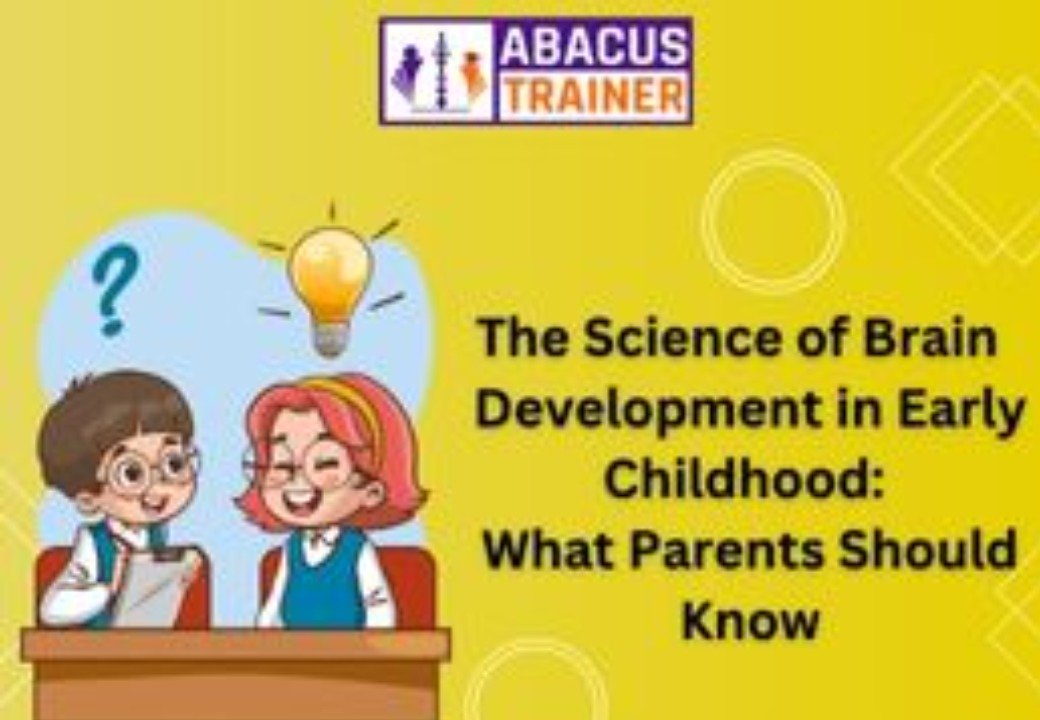 ABACUS TRAINER

?

The Science of Brain Development in Early Childhood: What Parents Should Know